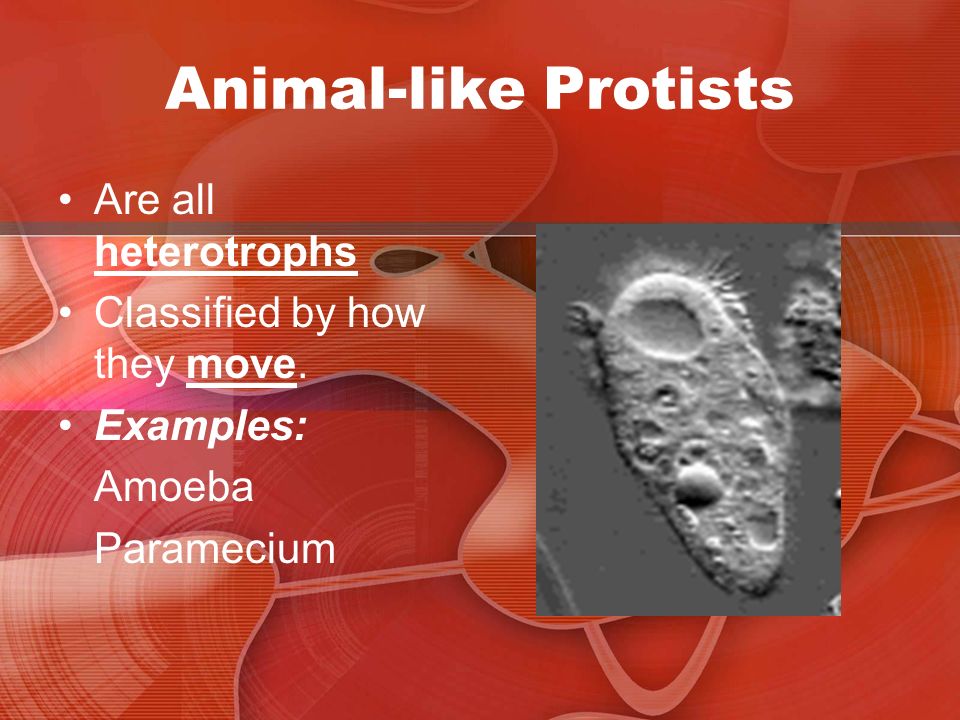 Animal-like Protists

• Are all heterotrophs
• Classified by how they move.
• Examples:
Amoeba
Paramecium